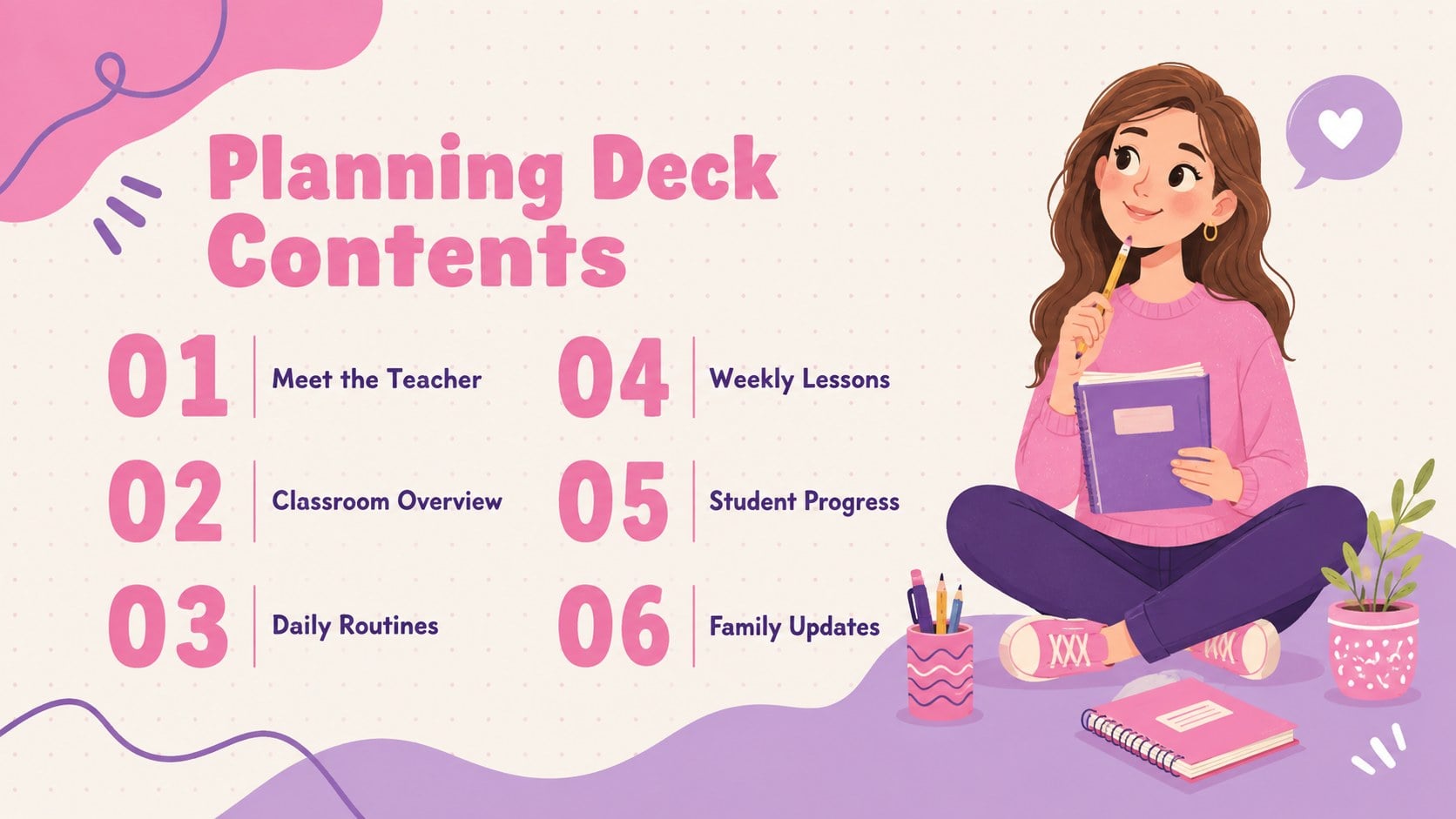 Planning Deck Contents

01 Meet the Teacher

02 Classroom Overview

03 Daily Routines

04 Weekly Lessons

05 Student Progress

06 Family Updates